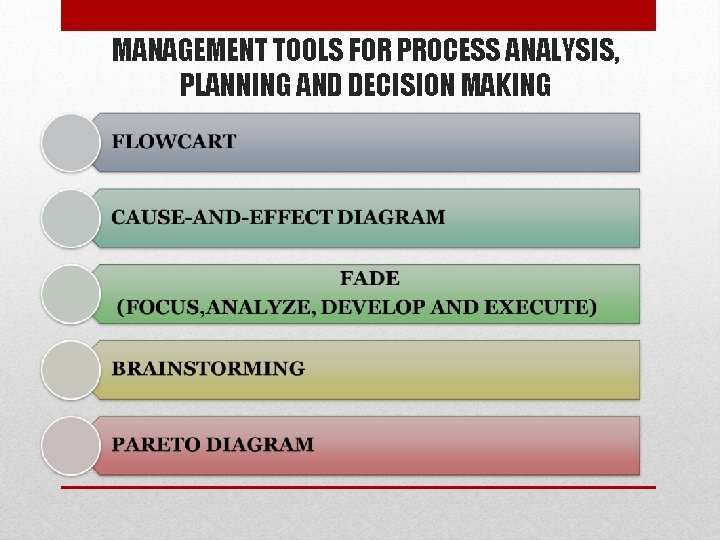 MANAGEMENT TOOLS FOR PROCESS ANALYSIS, PLANNING AND DECISION MAKING

FLOWCART

CAUSE-AND-EFFECT DIAGRAM

FADE
(FOCUS,ANALYZE, DEVELOP AND EXECUTE)

BRAINSTORMING

PARETO DIAGRAM